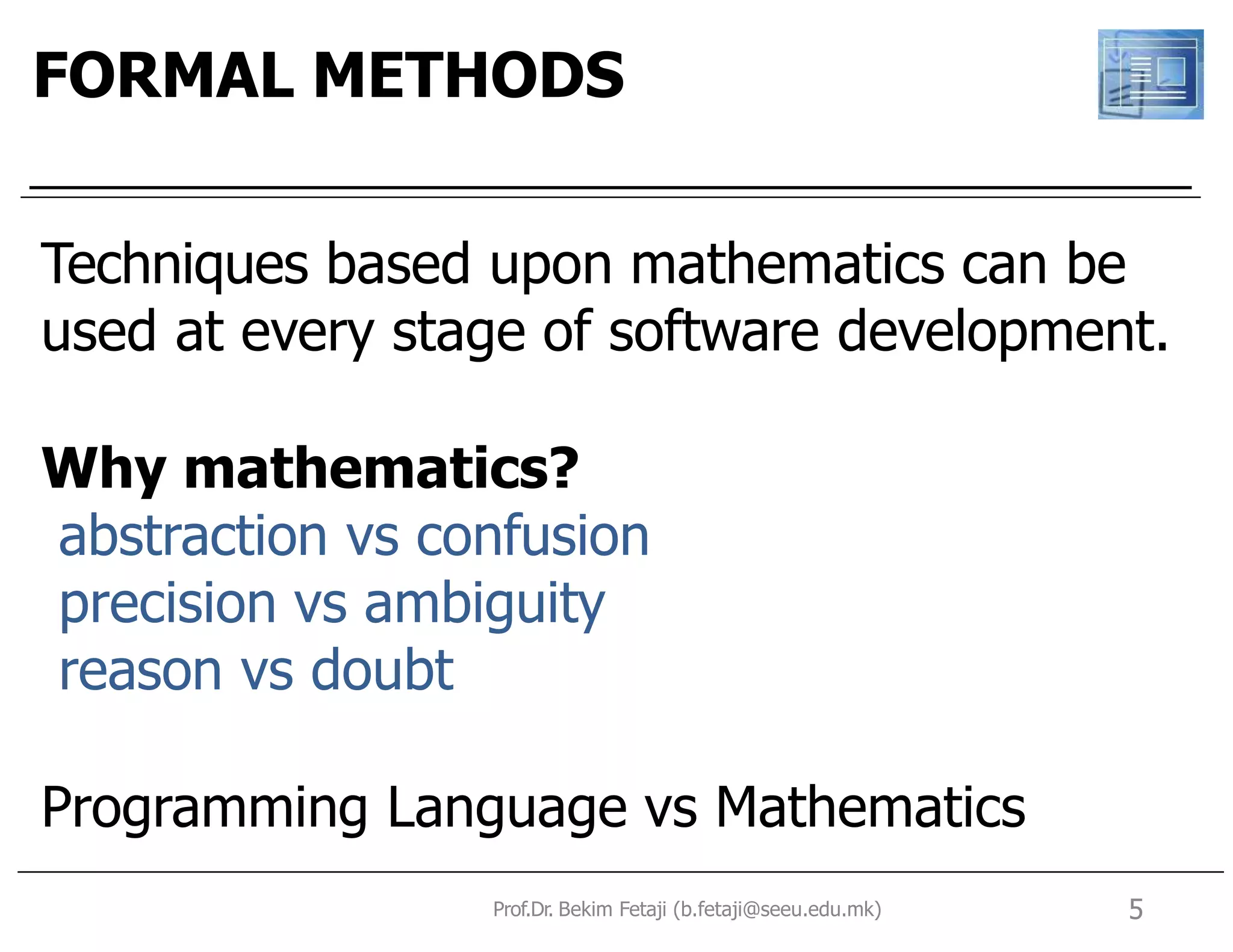 FORMAL METHODS

Techniques based upon mathematics can be used at every stage of software development.

Why mathematics?
abstraction vs confusion
precision vs ambiguity
reason vs doubt

Programming Language vs Mathematics

Prof.Dr. Bekim Fetaji (b.fetaji@seeu.edu.mk)
5